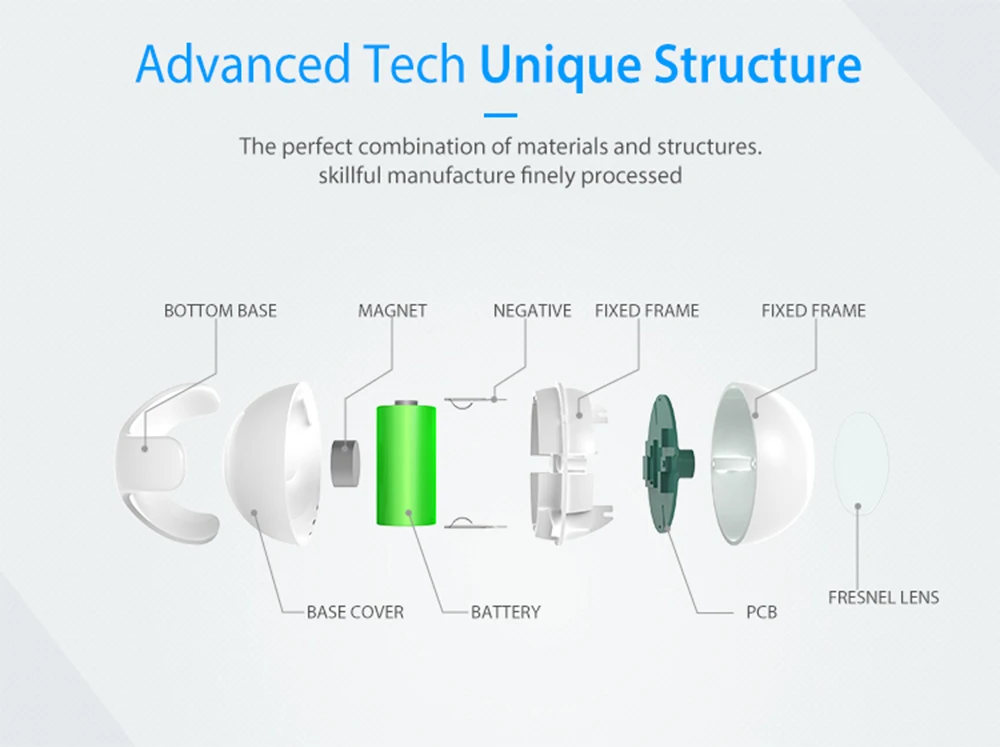 Advanced Tech Unique Structure

The perfect combination of materials and structures. skillful manufacture finely processed

BOTTOM BASE
MAGNET
NEGATIVE
FIXED FRAME
FIXED FRAME

BASE COVER
BATTERY
PCB
FRESNEL LENS